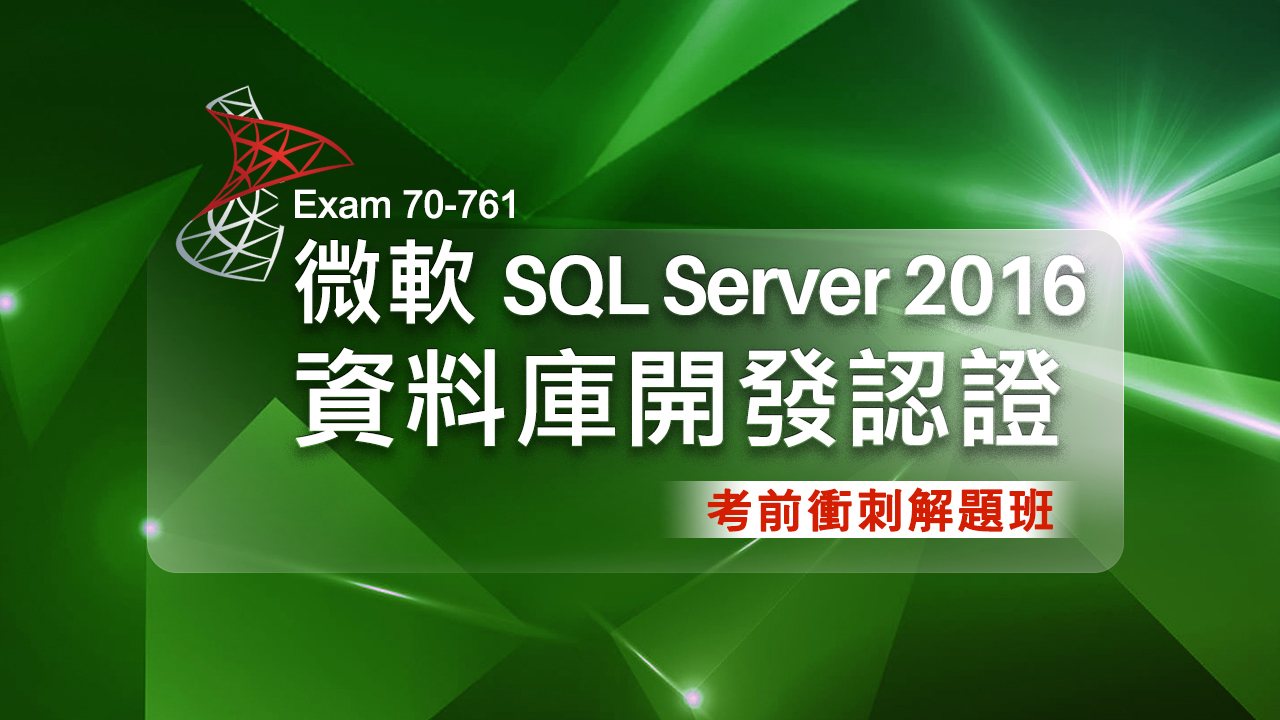 Exam 70-761
微軟 SQL Server 2016
資料庫開發認證
考前衝刺解題班